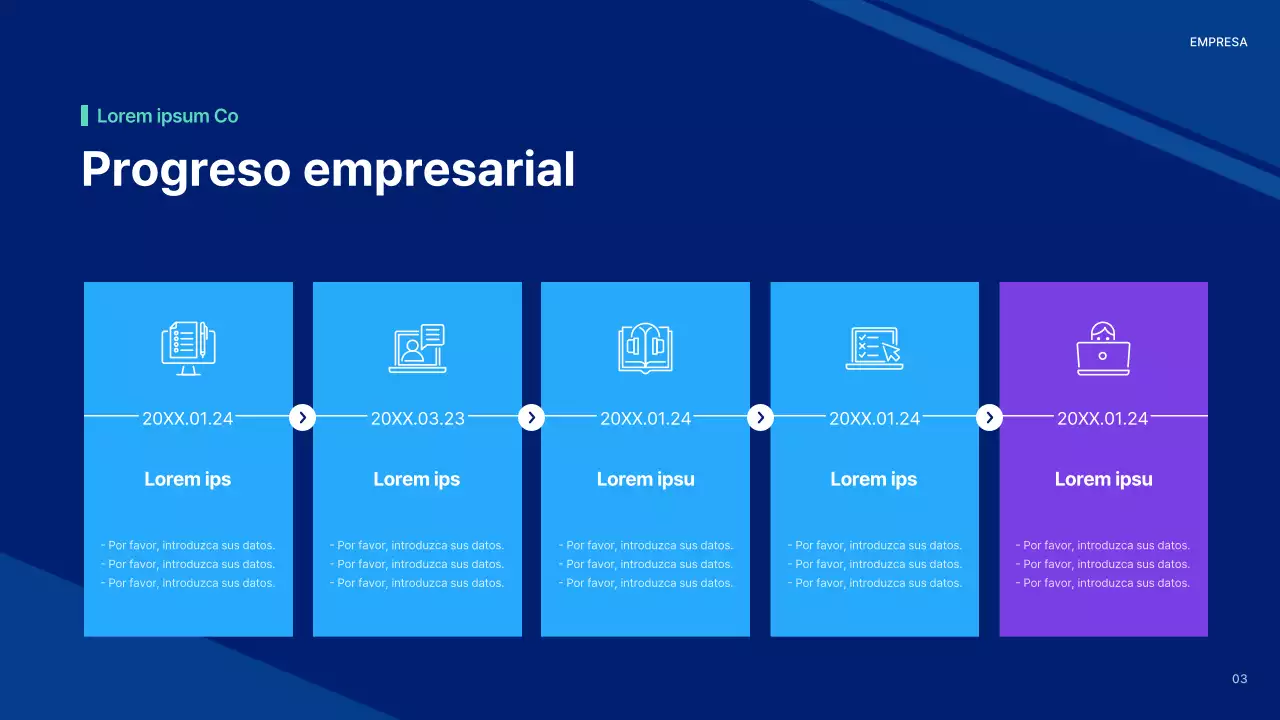 EMPRESA

Lorem ipsum Co

Progreso empresarial

20XX.01.24

Lorem ips

- Por favor, introduzca sus datos.
- Por favor, introduzca sus datos.
- Por favor, introduzca sus datos.

20XX.03.23

Lorem ips

- Por favor, introduzca sus datos.
- Por favor, introduzca sus datos.
- Por favor, introduzca sus datos.

20XX.01.24

Lorem ipsu

- Por favor, introduzca sus datos.
- Por favor, introduzca sus datos.
- Por favor, introduzca sus datos.

20XX.01.24

Lorem ips

- Por favor, introduzca sus datos.
- Por favor, introduzca sus datos.
- Por favor, introduzca sus datos.

20XX.01.24

Lorem ipsu

- Por favor, introduzca sus datos.
- Por favor, introduzca sus datos.
- Por favor, introduzca sus datos.

03